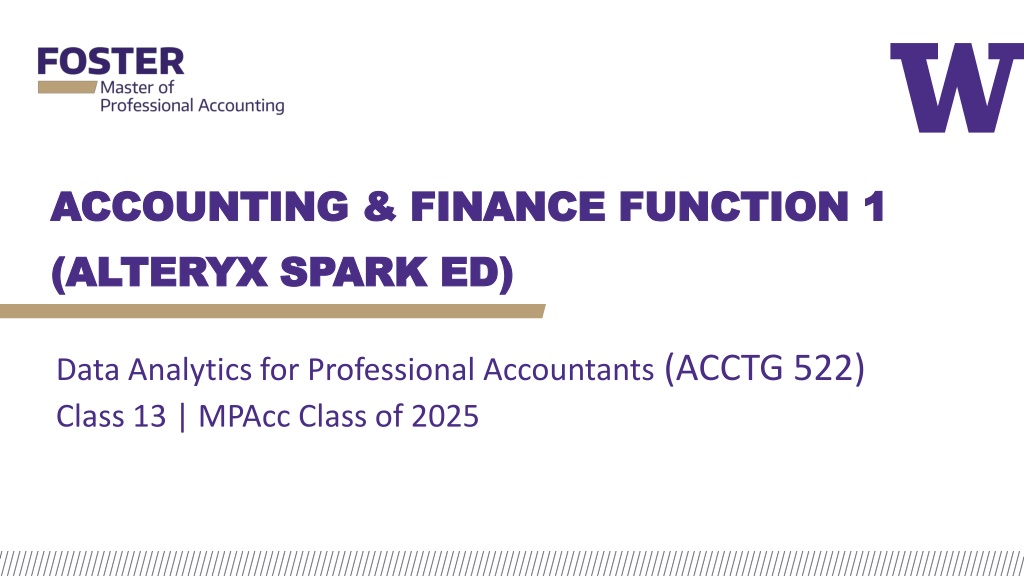 FOSTER
Master of
Professional Accounting

W

ACCOUNTING & FINANCE FUNCTION 1
(ALTERYX SPARK ED)

Data Analytics for Professional Accountants (ACCTG 522)
Class 13 | MPAcc Class of 2025